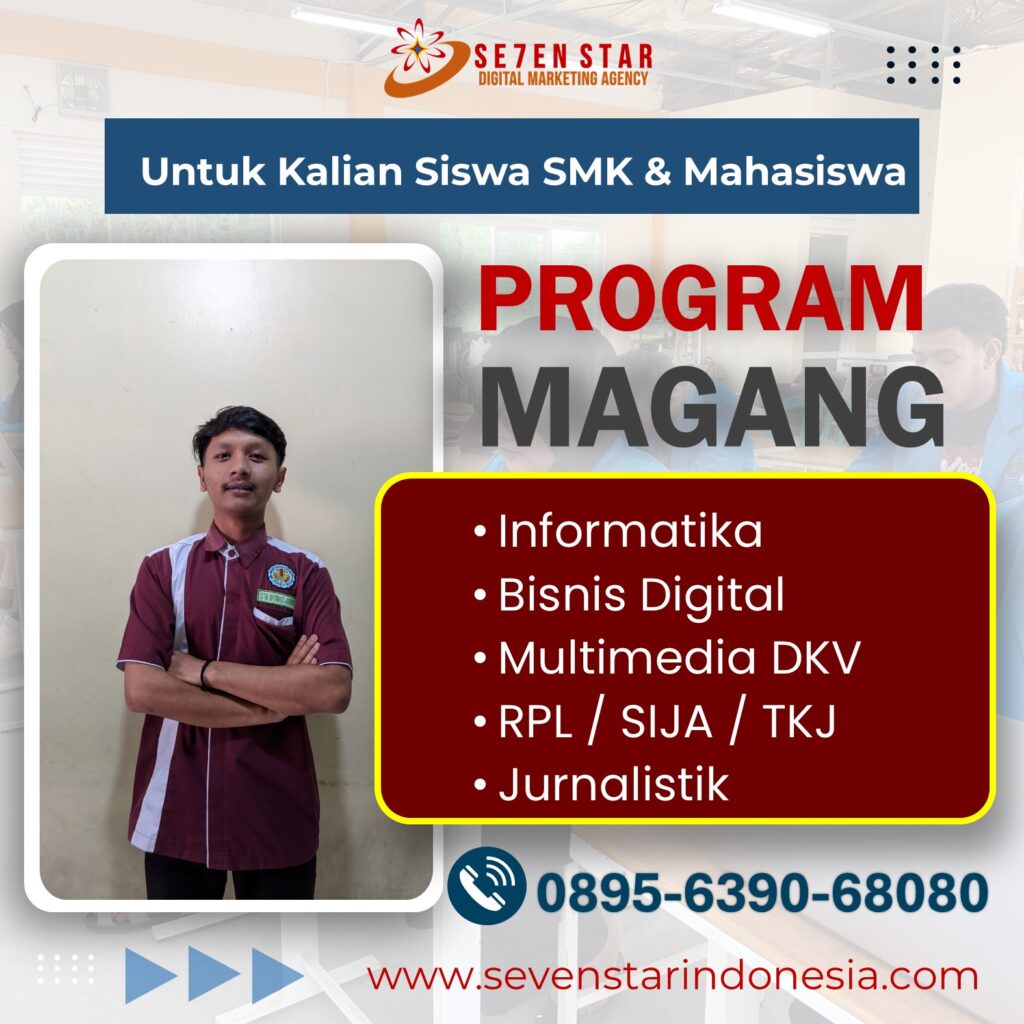 SE7EN STAR
DIGITAL MARKETING AGENCY

Untuk Kalian Siswa SMK & Mahasiswa

PROGRAM
MAGANG

• Informatika
• Bisnis Digital
• Multimedia DKV
• RPL / SIJA / TKJ
• Jurnalistik

0895-6390-68080

www.sevenstarindonesia.com